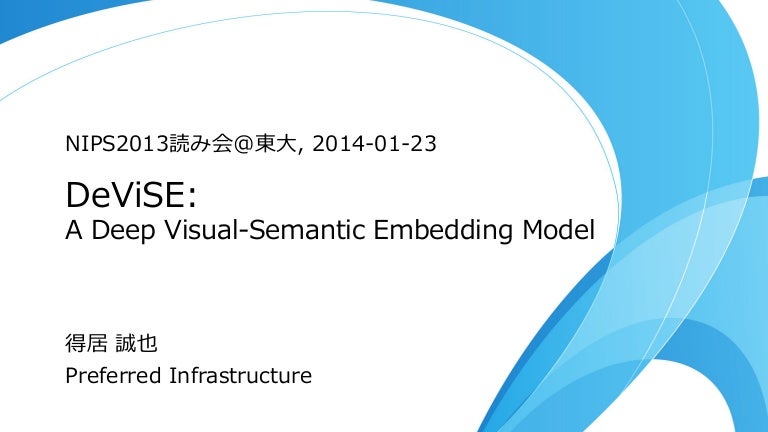 NIPS2013読み会@東大, 2014-01-23

DeViSE:
A Deep Visual-Semantic Embedding Model

得居 誠也
Preferred Infrastructure